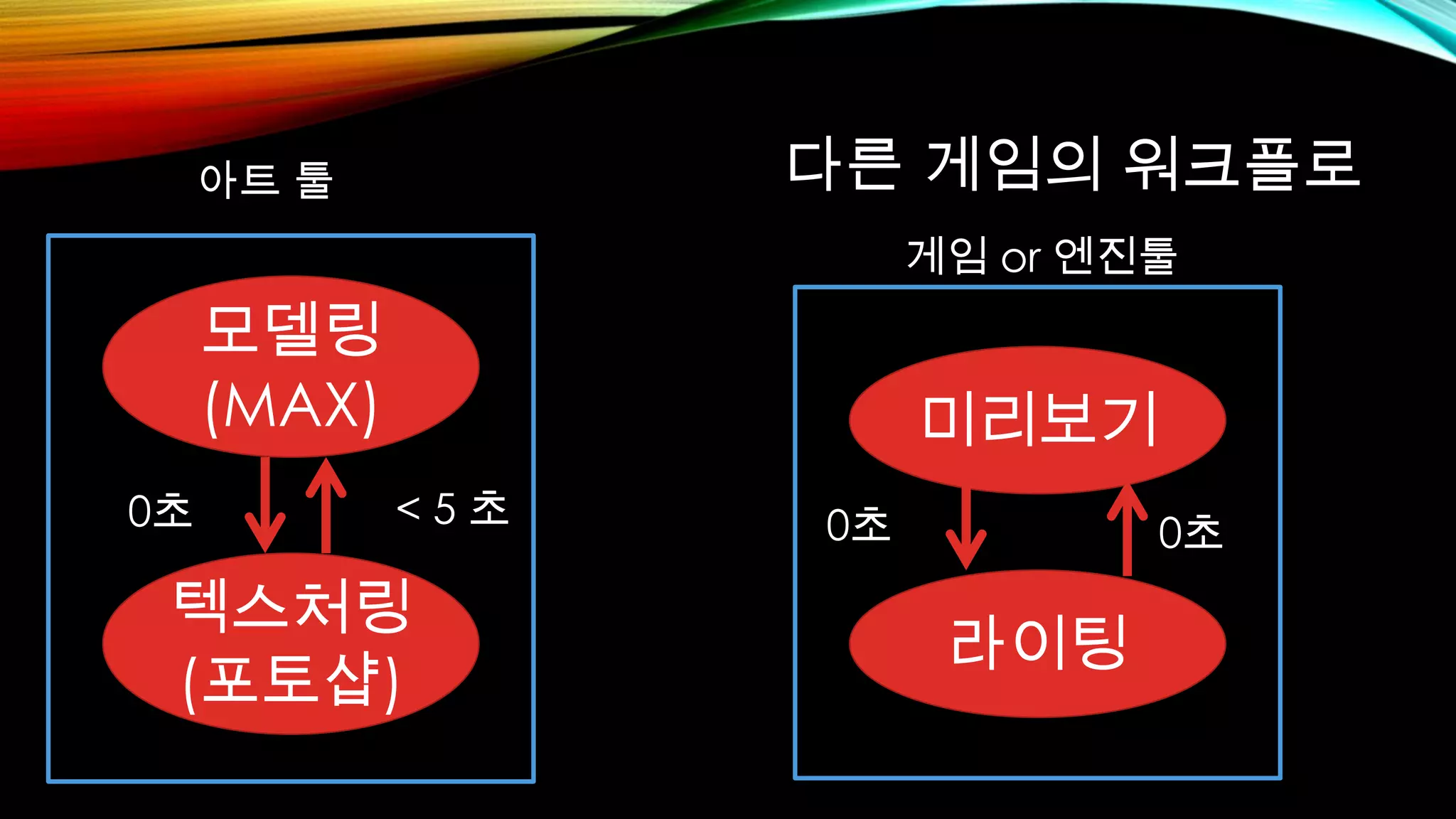 다른 게임의 워크플로

아트 툴

모델링 (MAX)

0초

< 5 초

텍스처링 (포토샵)

게임 or 엔진툴

미리보기

0초

0초

라이팅